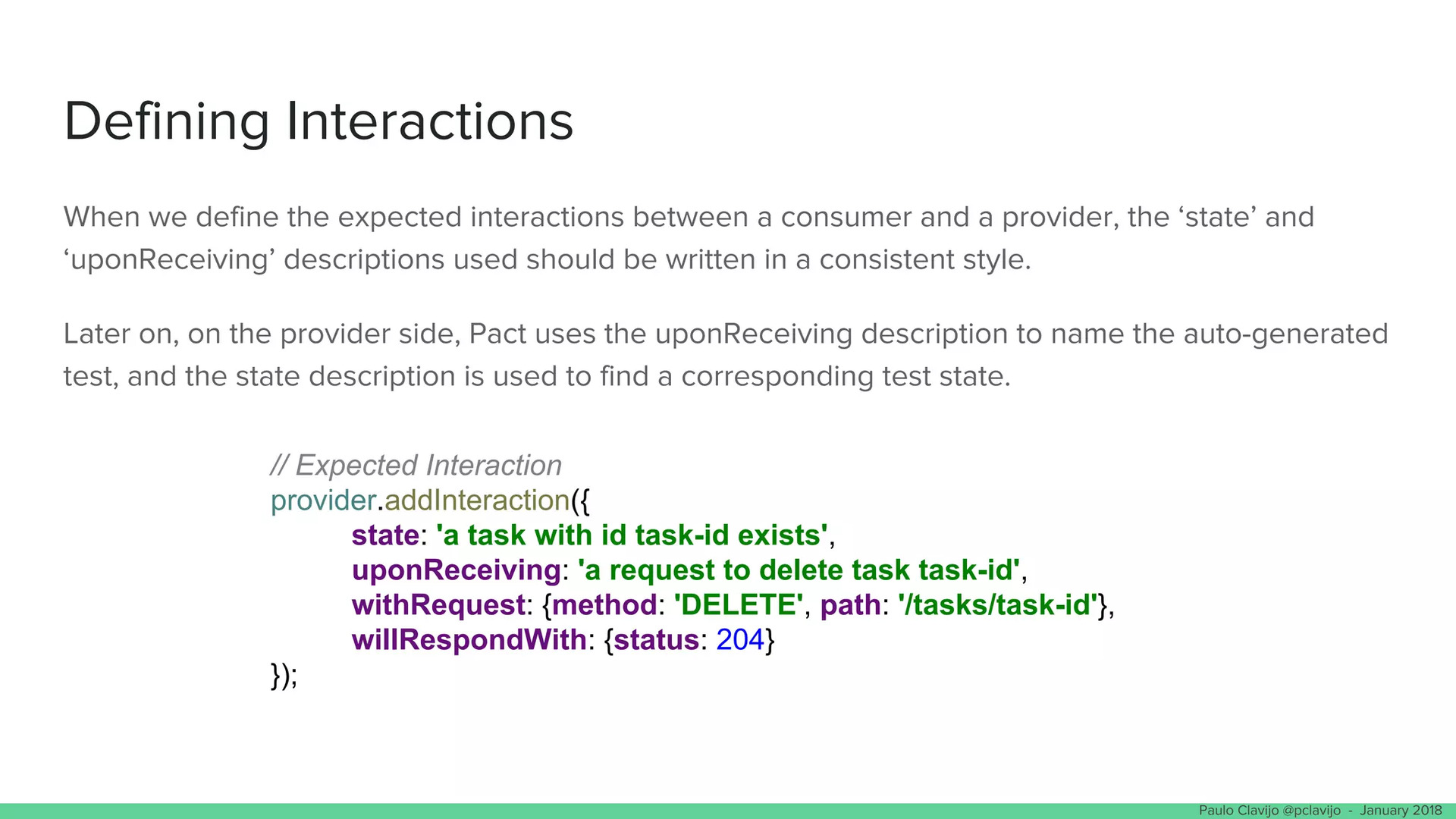 Defining Interactions

When we define the expected interactions between a consumer and a provider, the ‘state’ and ‘uponReceiving’ descriptions used should be written in a consistent style.

Later on, on the provider side, Pact uses the uponReceiving description to name the auto-generated test, and the state description is used to find a corresponding test state.

// Expected Interaction
provider.addInteraction({
state: 'a task with id task-id exists',
uponReceiving: 'a request to delete task task-id',
withRequest: {method: 'DELETE', path: '/tasks/task-id'},
willRespondWith: {status: 204}
});

Paulo Clavijo @pclavijo - January 2018